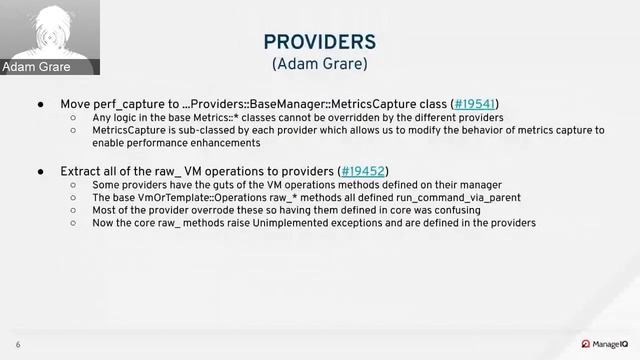 Adam Grare

PROVIDERS
(Adam Grare)

● Move perf_capture to ...Providers::BaseManager::MetricsCapture class (#19541)
○ Any logic in the base Metrics::* classes cannot be overridden by the different providers
○ MetricsCapture is sub-classed by each provider which allows us to modify the behavior of metrics capture to enable performance enhancements

● Extract all of the raw_ VM operations to providers (#19452)
○ Some providers have the guts of the VM operations methods defined on their manager
○ The base VmOrTemplate::Operations raw_* methods all defined run_command_via_parent
○ Most of the provider overrode these so having them defined in core was confusing
○ Now the core raw_ methods raise Unimplemented exceptions and are defined in the providers

6

ManageIQ